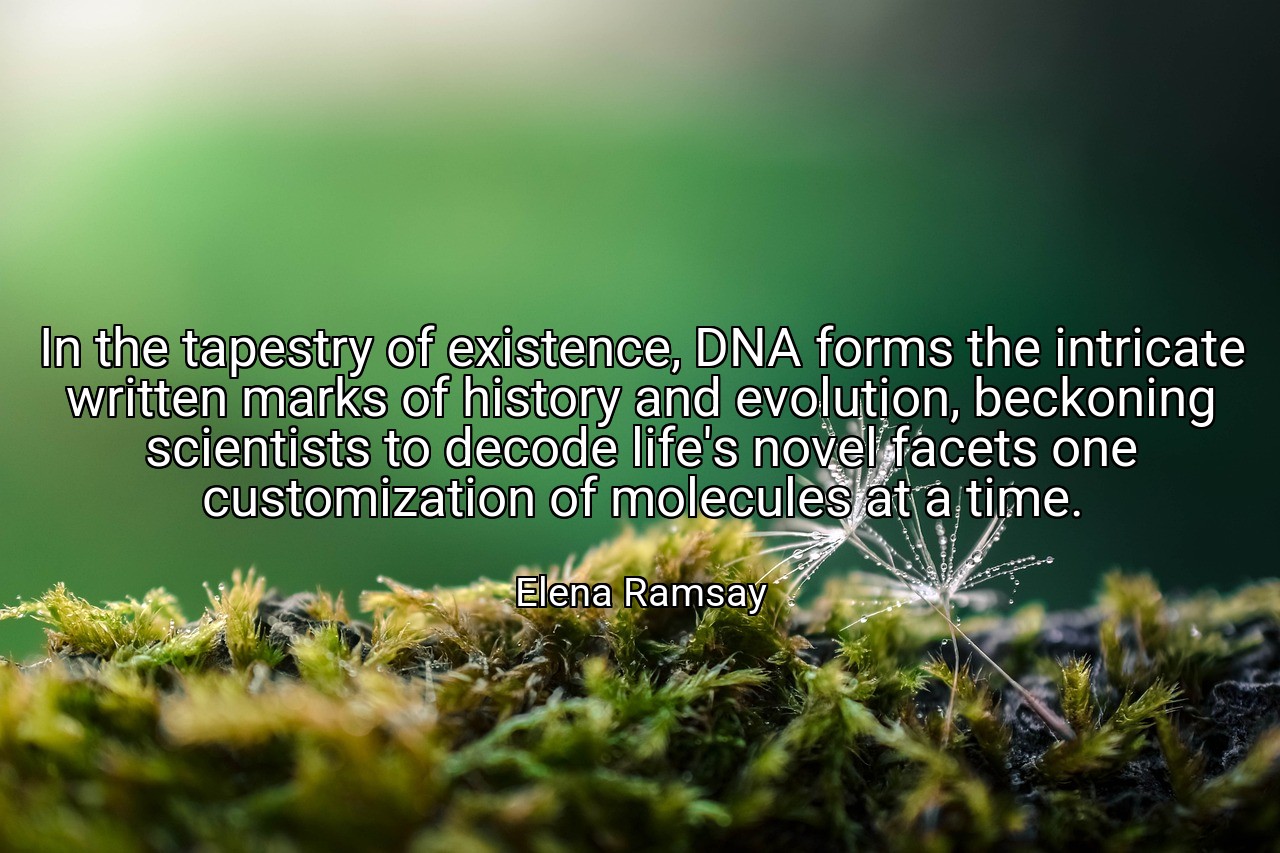 In the tapestry of existence, DNA forms the intricate written marks of history and evolution, beckoning scientists to decode life's novel facets one customization of molecules at a time.

Elena Ramsay